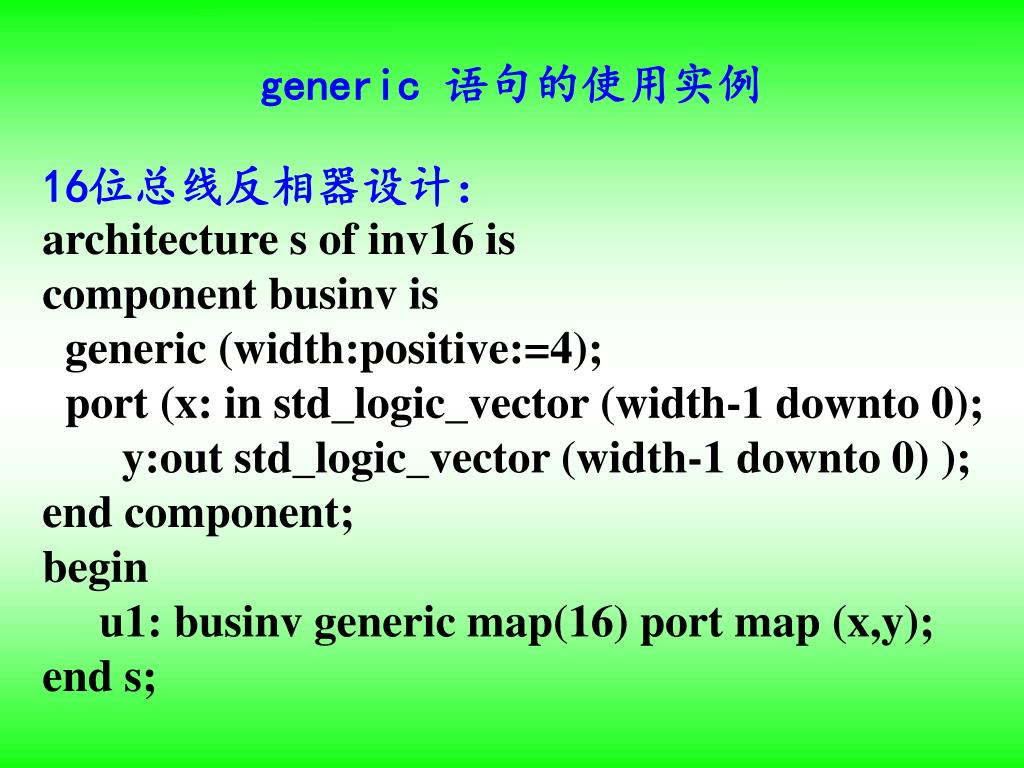 generic 语句的使用实例

16位总线反相器设计：
architecture s of inv16 is
component businv is
generic (width:positive:=4);
port (x: in std_logic_vector (width-1 downto 0);
y:out std_logic_vector (width-1 downto 0) );
end component;
begin
u1: businv generic map(16) port map (x,y);
end s;